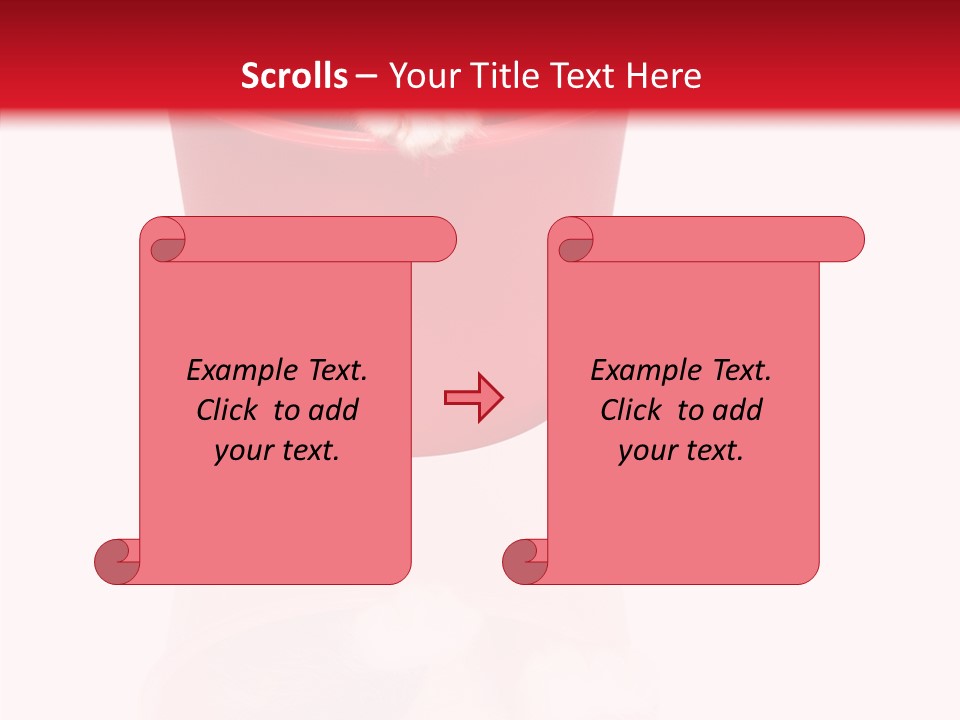 Scrolls – Your Title Text Here

Example Text. Click to add your text.

Example Text. Click to add your text.